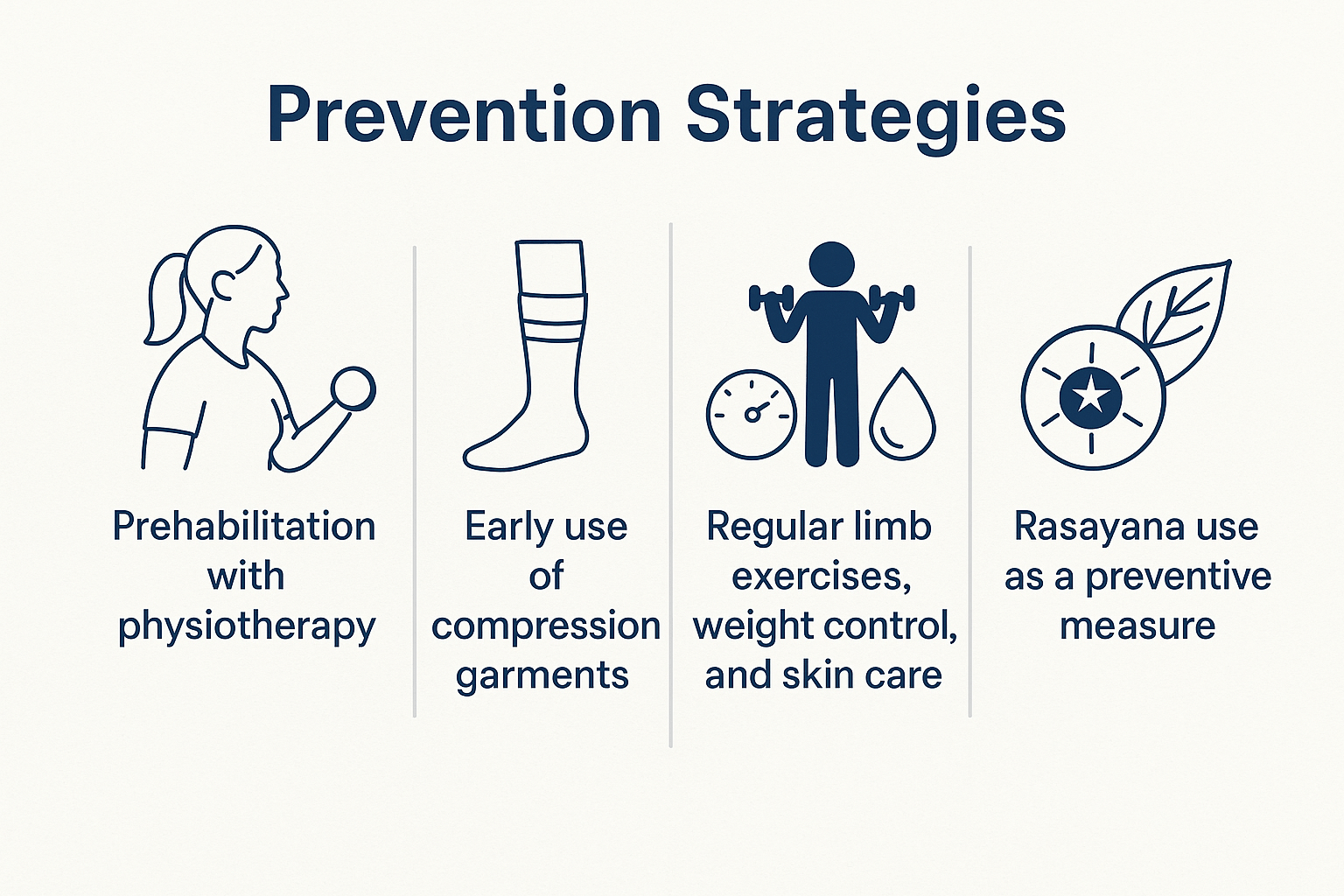 Prevention Strategies

Prehabilitation with physiotherapy

Early use of compression garments

Regular limb exercises, weight control, and skin care

Rasayana use as a preventive measure